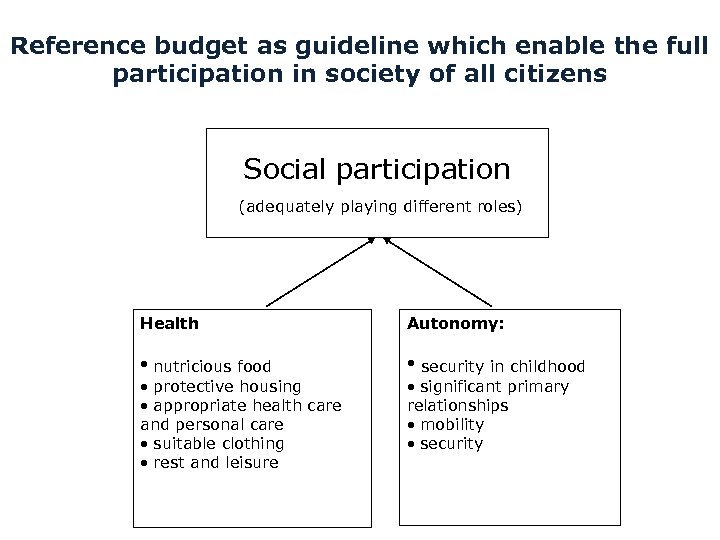 Reference budget as guideline which enable the full participation in society of all citizens

Social participation

(adequately playing different roles)

Health

• nutricious food
• protective housing
• appropriate health care and personal care
• suitable clothing
• rest and leisure

Autonomy:

• security in childhood
• significant primary relationships
• mobility
• security